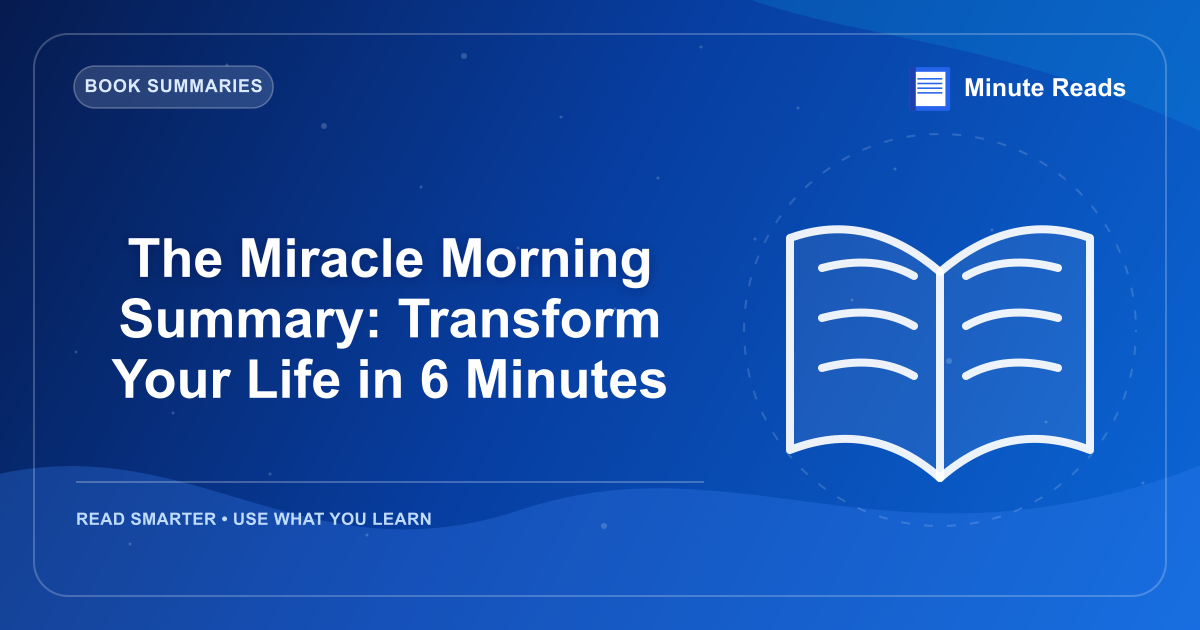 BOOK SUMMARIES

Minute Reads

The Miracle Morning Summary: Transform Your Life in 6 Minutes

READ SMARTER • USE WHAT YOU LEARN